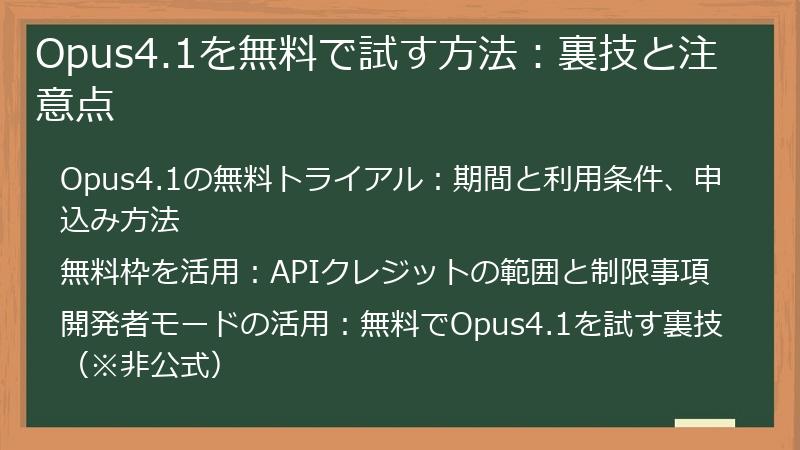 Opus4.1を無料で試す方法：裏技と注意点

Opus4.1の無料トライアル：期間と利用条件、申込み方法

無料枠を活用：APIクレジットの範囲と制限事項

開発者モードの活用：無料でOpus4.1を試す裏技（※非公式）